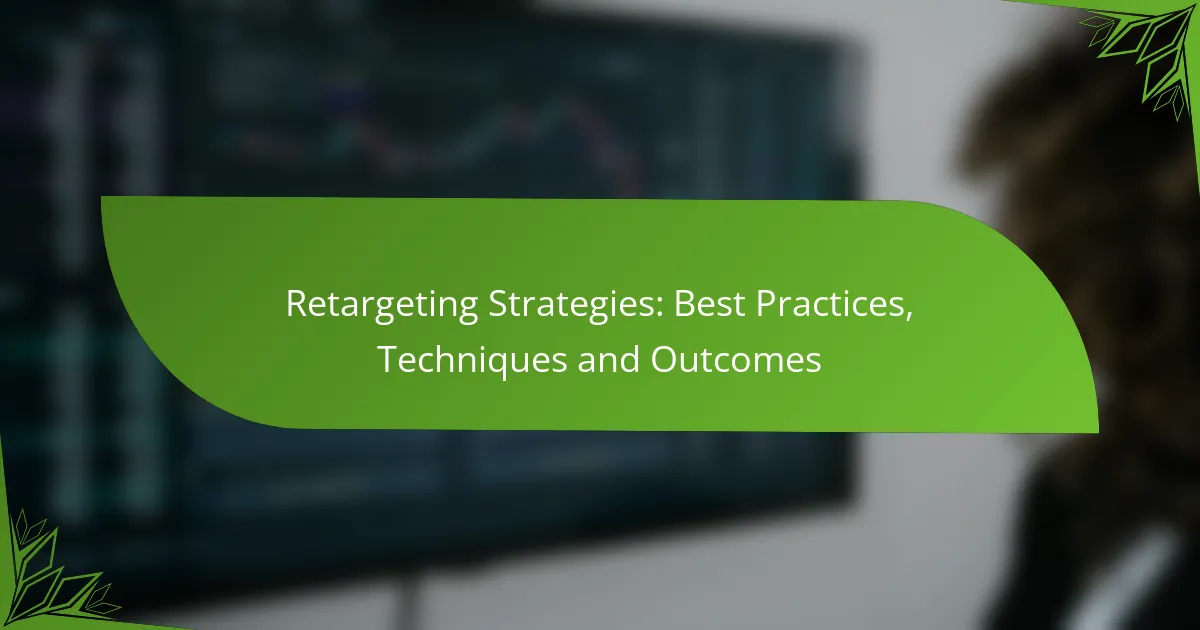 Retargeting Strategies: Best Practices, Techniques and Outcomes